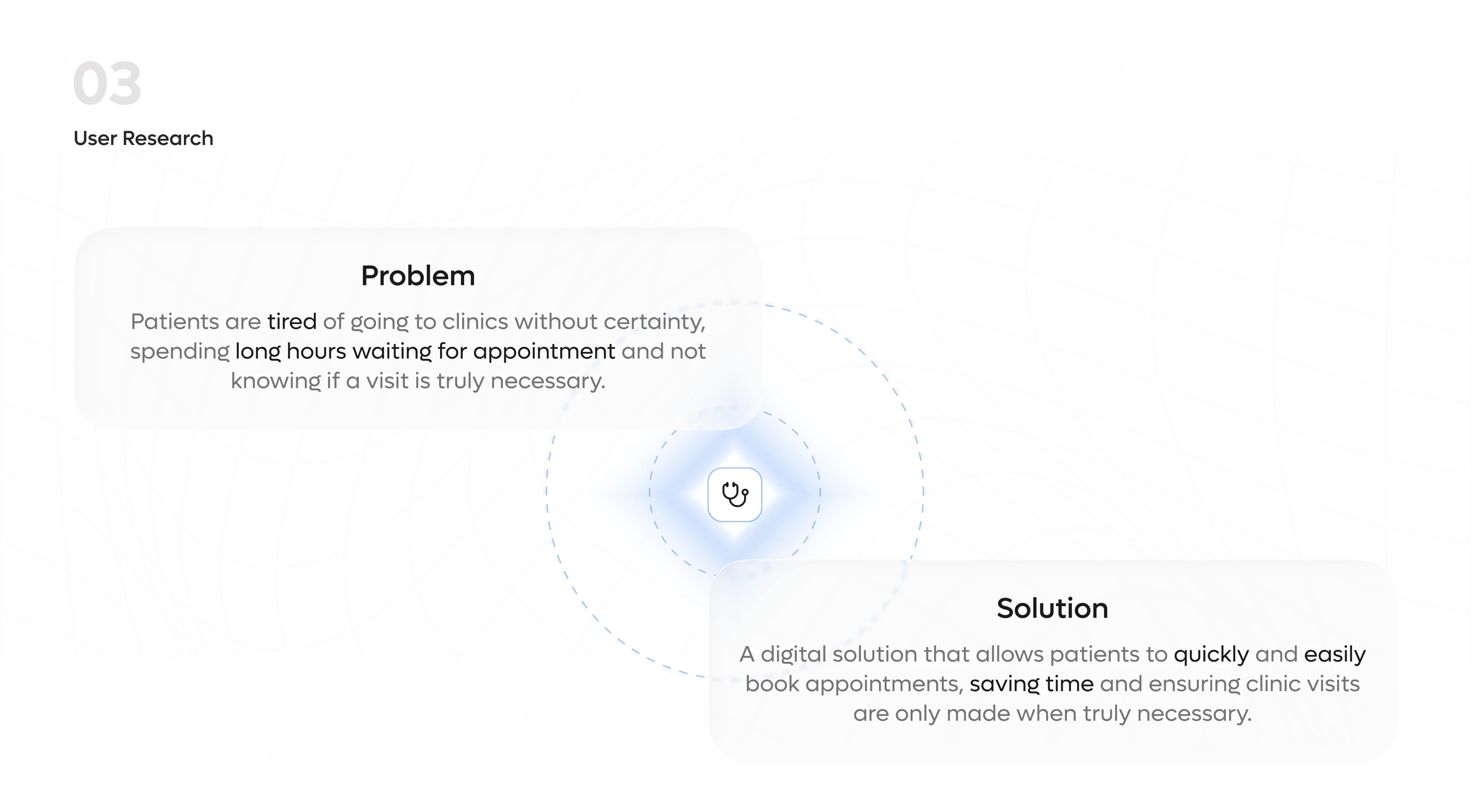 03
User Research

Problem

Patients are tired of going to clinics without certainty, spending long hours waiting for appointment and not knowing if a visit is truly necessary.

Solution

A digital solution that allows patients to quickly and easily book appointments, saving time and ensuring clinic visits are only made when truly necessary.